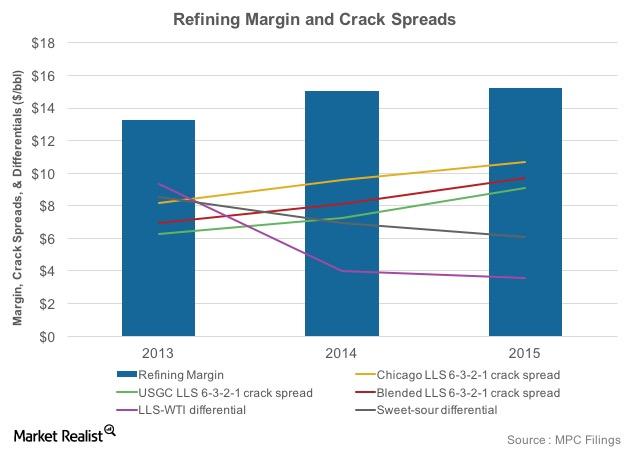 Refining Margin and Crack Spreads

Margin, Crack Spreads, & Differentials ($/bbl)

$18
$16
$14
$12
$10
$8
$6
$4
$2
$0

2013
2014
2015

Refining Margin
Chicago LLS 6-3-2-1 crack spread
USGC LLS 6-3-2-1 crack spread
Blended LLS 6-3-2-1 crack spread
LLS-WTI differential
Sweet-sour differential

Market Realist

Source : MPC Filings